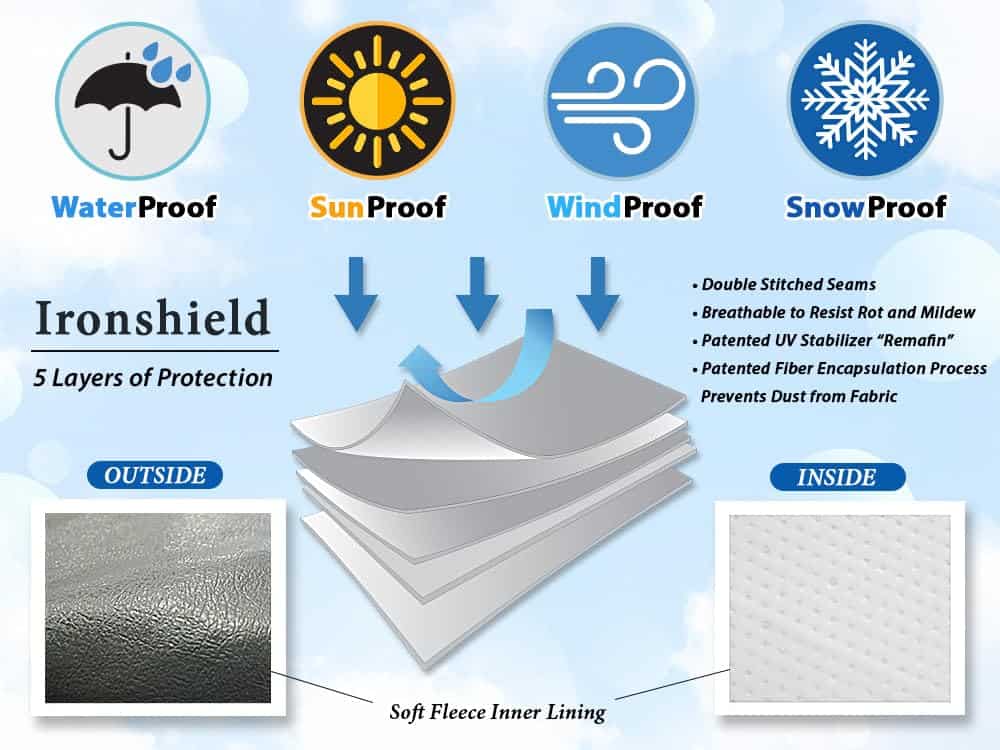 WaterProof SunProof WindProof SnowProof

Ironshield
5 Layers of Protection

• Double Stitched Seams
• Breathable to Resist Rot and Mildew
• Patented UV Stabilizer "Remafin"
• Patented Fiber Encapsulation Process Prevents Dust from Fabric

OUTSIDE

INSIDE

Soft Fleece Inner Lining